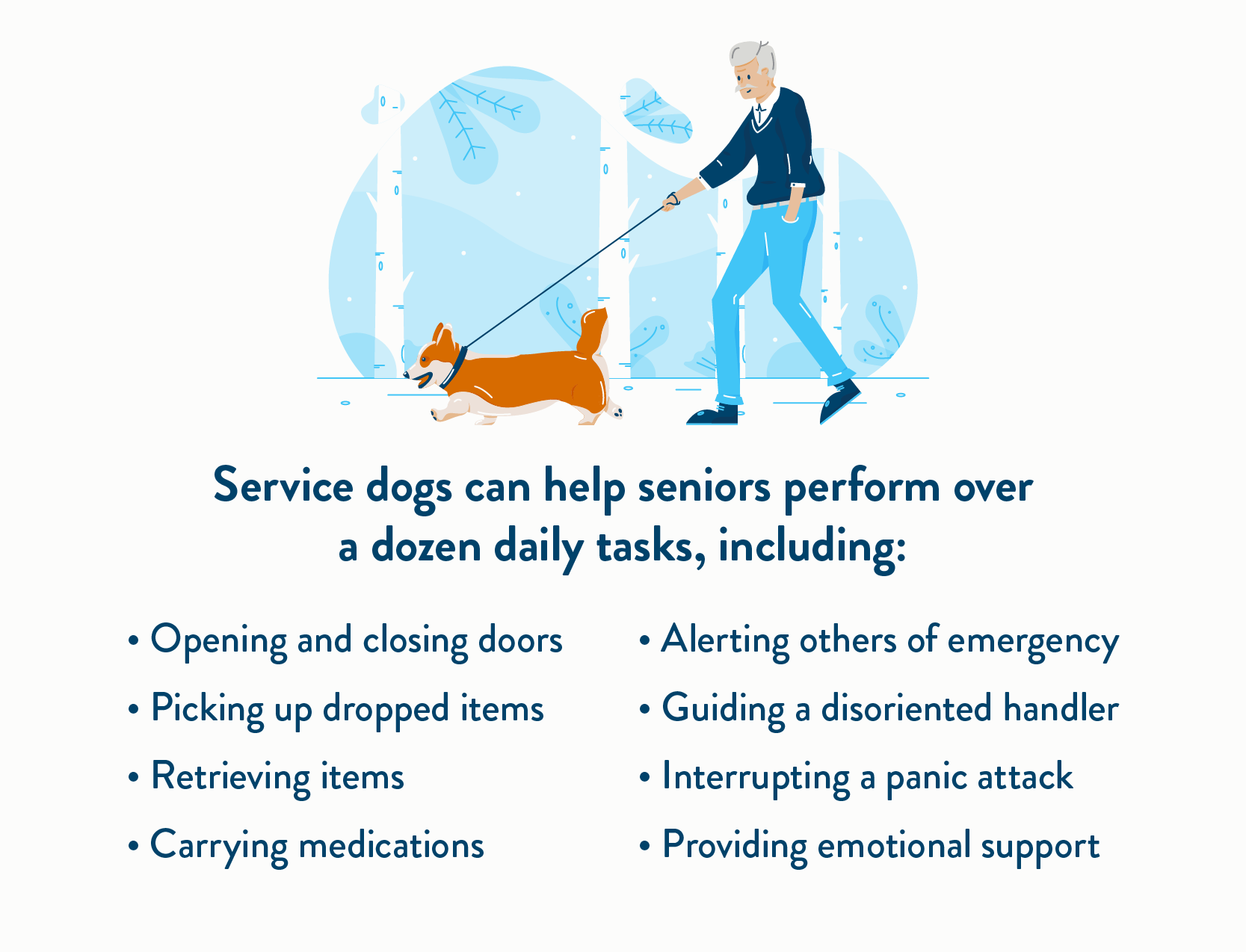 Service dogs can help seniors perform over a dozen daily tasks, including:

• Opening and closing doors
• Picking up dropped items
• Retrieving items
• Carrying medications

• Alerting others of emergency
• Guiding a disoriented handler
• Interrupting a panic attack
• Providing emotional support